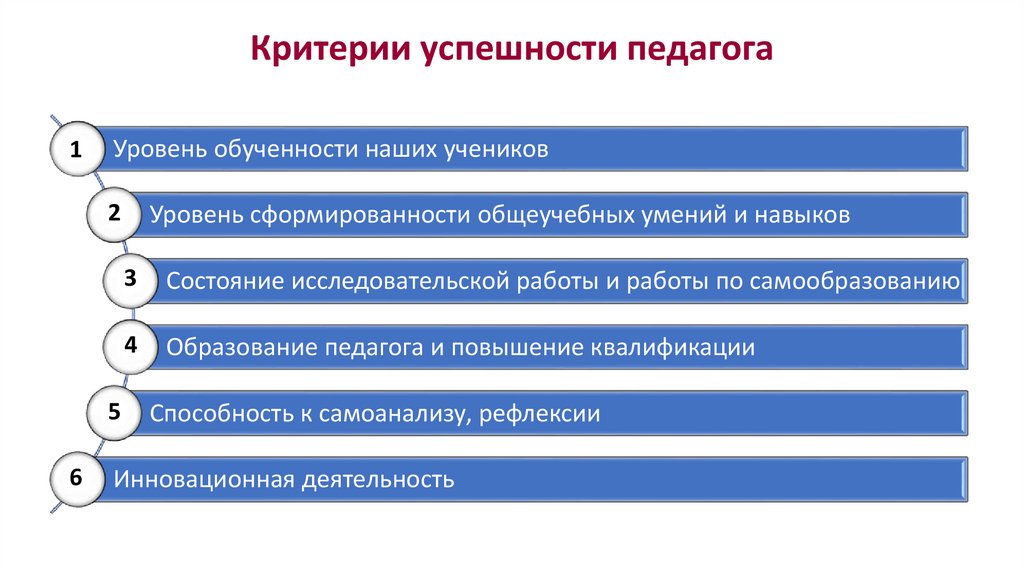 Критерии успешности педагога

1 Уровень обученности наших учеников

2 Уровень сформированности общеучебных умений и навыков

3 Состояние исследовательской работы и работы по самообразованию

4 Образование педагога и повышение квалификации

5 Способность к самоанализу, рефлексии

6 Инновационная деятельность